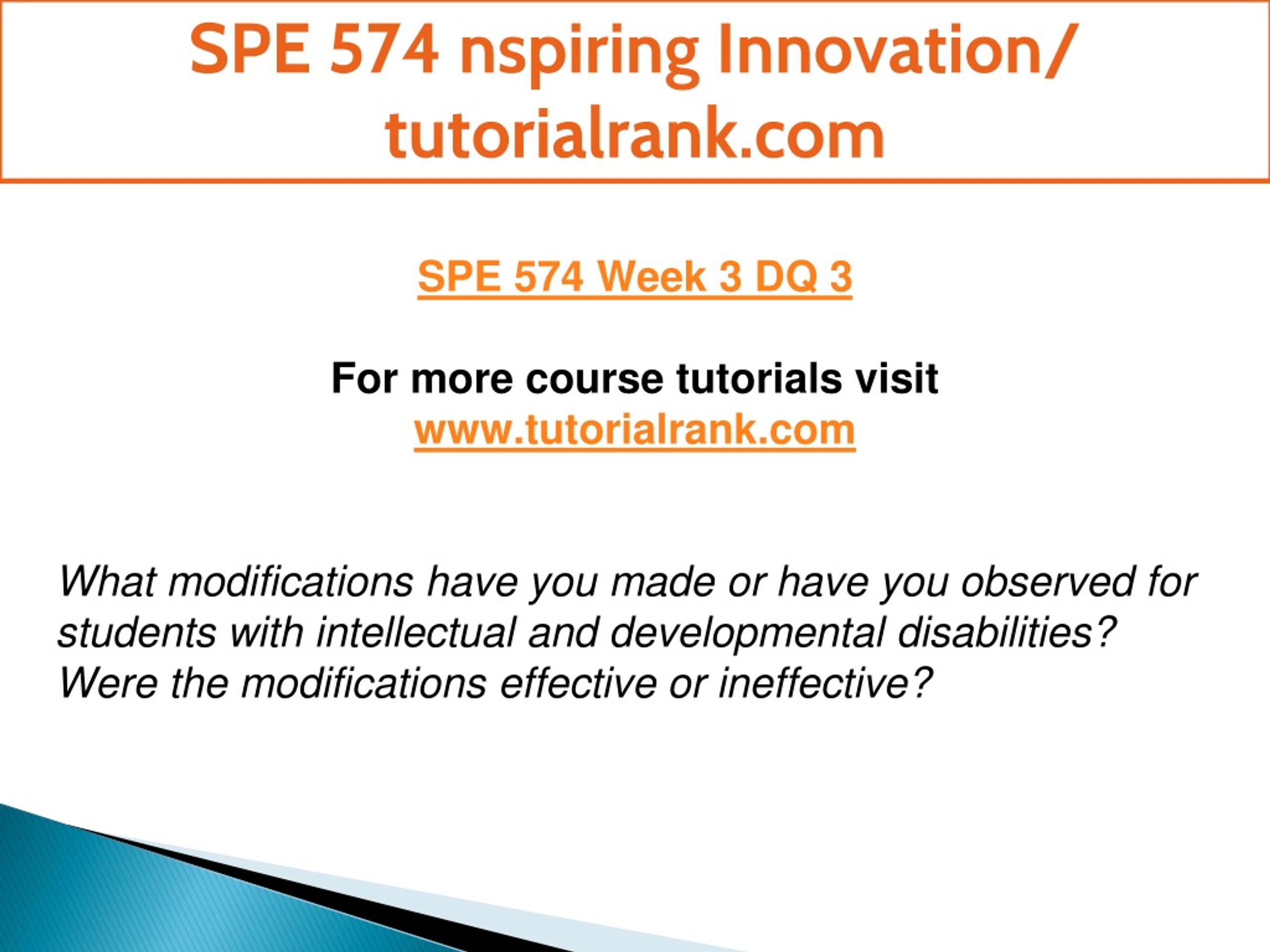 SPE 574 nspiring Innovation/ tutorialrank.com

SPE 574 Week 3 DQ 3

For more course tutorials visit
www.tutorialrank.com

What modifications have you made or have you observed for students with intellectual and developmental disabilities? Were the modifications effective or ineffective?